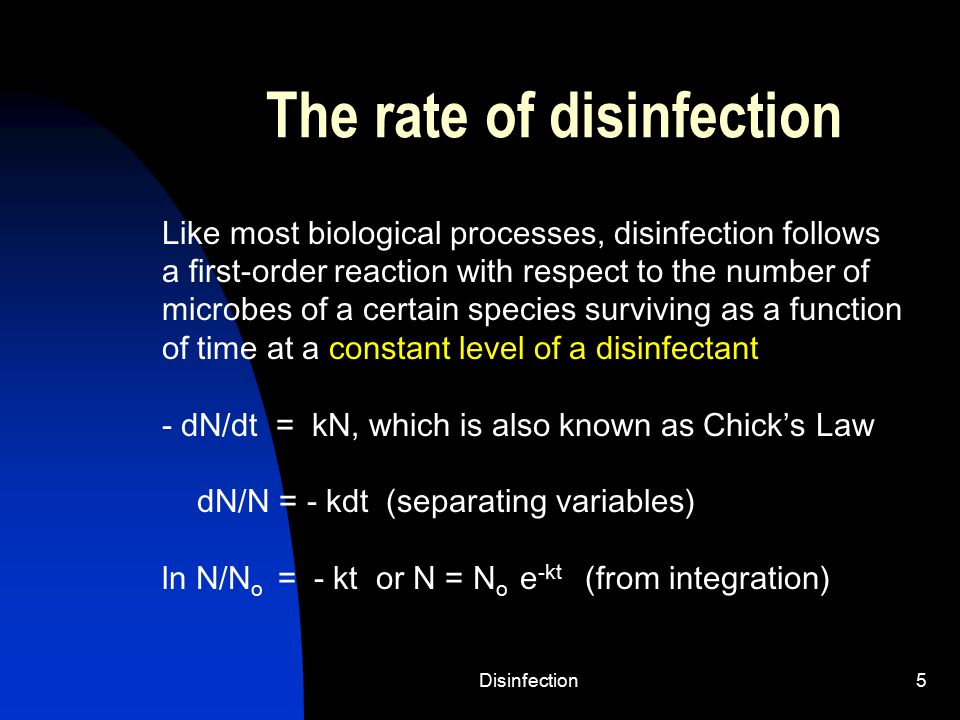 The rate of disinfection

Like most biological processes, disinfection follows a first-order reaction with respect to the number of microbes of a certain species surviving as a function of time at a constant level of a disinfectant

$- dN/dt = kN$, which is also known as Chick's Law

$dN/N = - kdt$ (separating variables)

$\ln N/N_o = - kt$ or $N = N_o e^{-kt}$ (from integration)

Disinfection

5